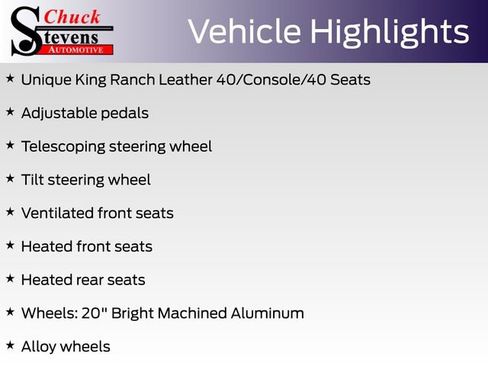 Chuck Stevens AUTOMOTIVE

Vehicle Highlights

★ Unique King Ranch Leather 40/Console/40 Seats

★ Adjustable pedals

★ Telescoping steering wheel

★ Tilt steering wheel

★ Ventilated front seats

★ Heated front seats

★ Heated rear seats

★ Wheels: 20" Bright Machined Aluminum

★ Alloy wheels